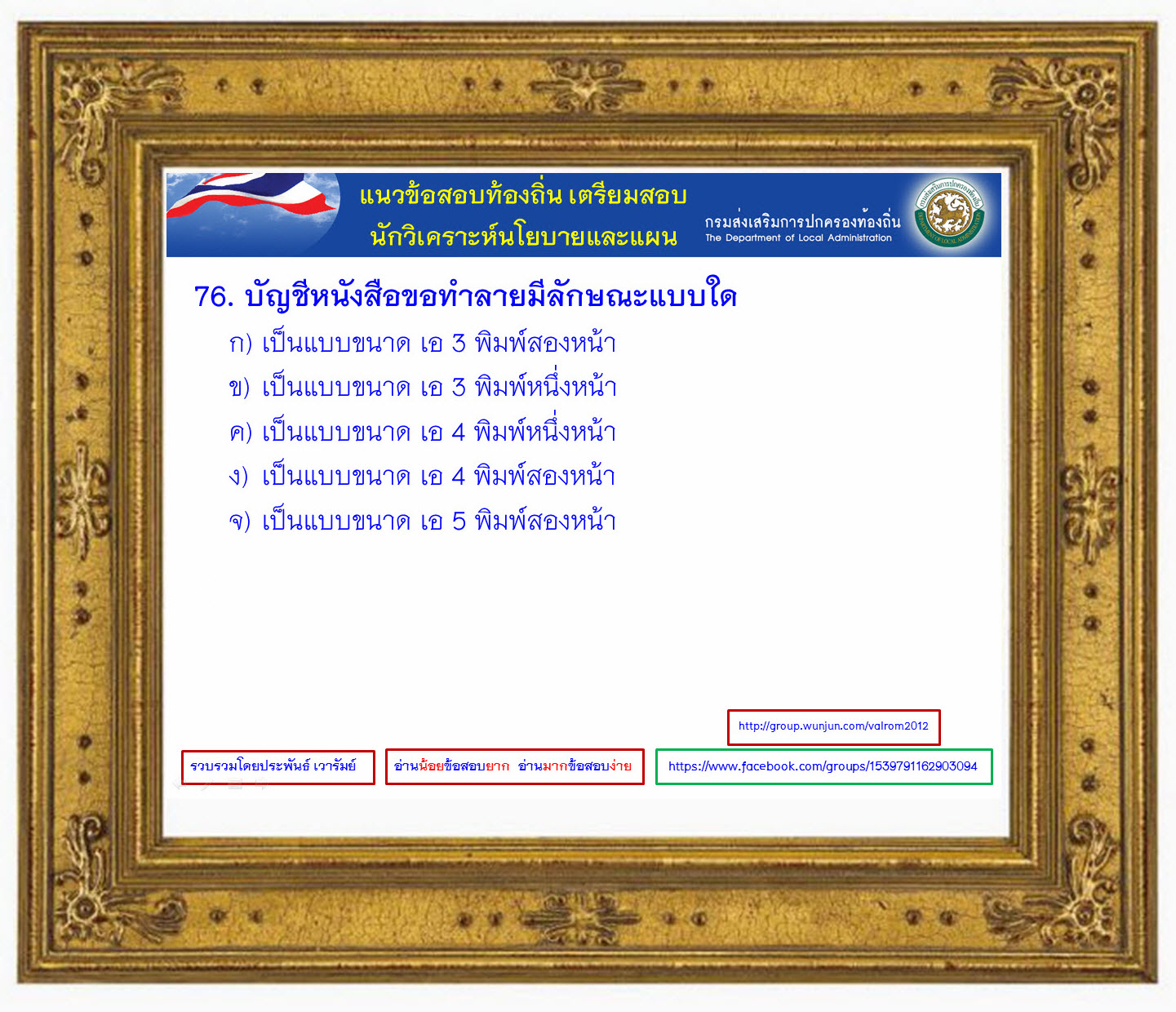 แนวข้อสอบท้องถิ่น เตรียมสอบ นักวิเคราะห์นโยบายและแผน

กรมส่งเสริมการปกครองท้องถิ่น
The Department of Local Administration

76. บัญชีหนังสือขอทำลายมีลักษณะแบบใด

ก) เป็นแบบขนาด เอ 3 พิมพ์สองหน้า

ข) เป็นแบบขนาด เอ 3 พิมพ์หนึ่งหน้า

ค) เป็นแบบขนาด เอ 4 พิมพ์หนึ่งหน้า

ง) เป็นแบบขนาด เอ 4 พิมพ์สองหน้า

จ) เป็นแบบขนาด เอ 5 พิมพ์สองหน้า

http://group.wunjun.com/valrom2012

รวบรวมโดยประพันธ์ เวารัมย์

อ่านน้อยข้อสอบยาก อ่านมากข้อสอบง่าย

https://www.facebook.com/groups/1539791162903094